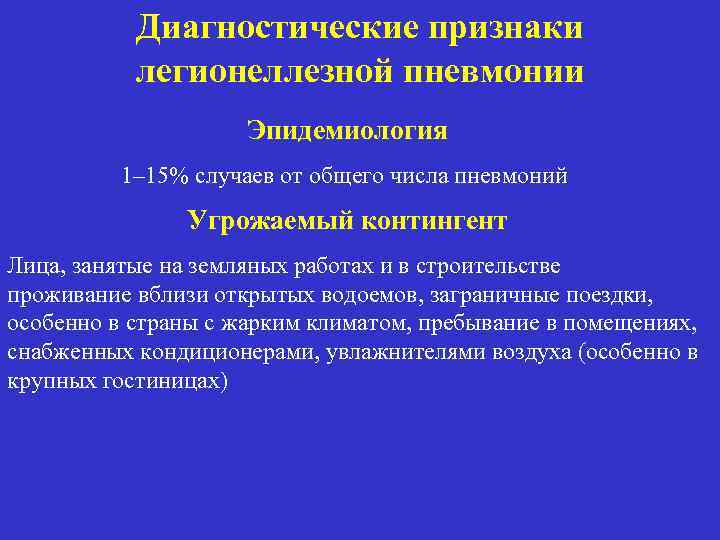 Диагностические признаки легионеллезной пневмонии

Эпидемиология

1–15% случаев от общего числа пневмоний

Угрожаемый контингент

Лица, занятые на земляных работах и в строительстве проживание вблизи открытых водоемов, заграничные поездки, особенно в страны с жарким климатом, пребывание в помещениях, снабженных кондиционерами, увлажнителями воздуха (особенно в крупных гостиницах)